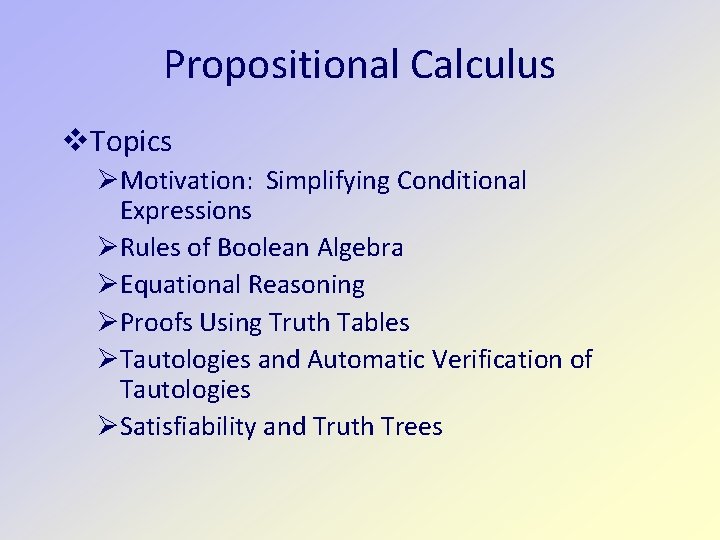 Propositional Calculus

❖Topics

➢Motivation: Simplifying Conditional Expressions

➢Rules of Boolean Algebra

➢Equational Reasoning

➢Proofs Using Truth Tables

➢Tautologies and Automatic Verification of Tautologies

➢Satisfiability and Truth Trees